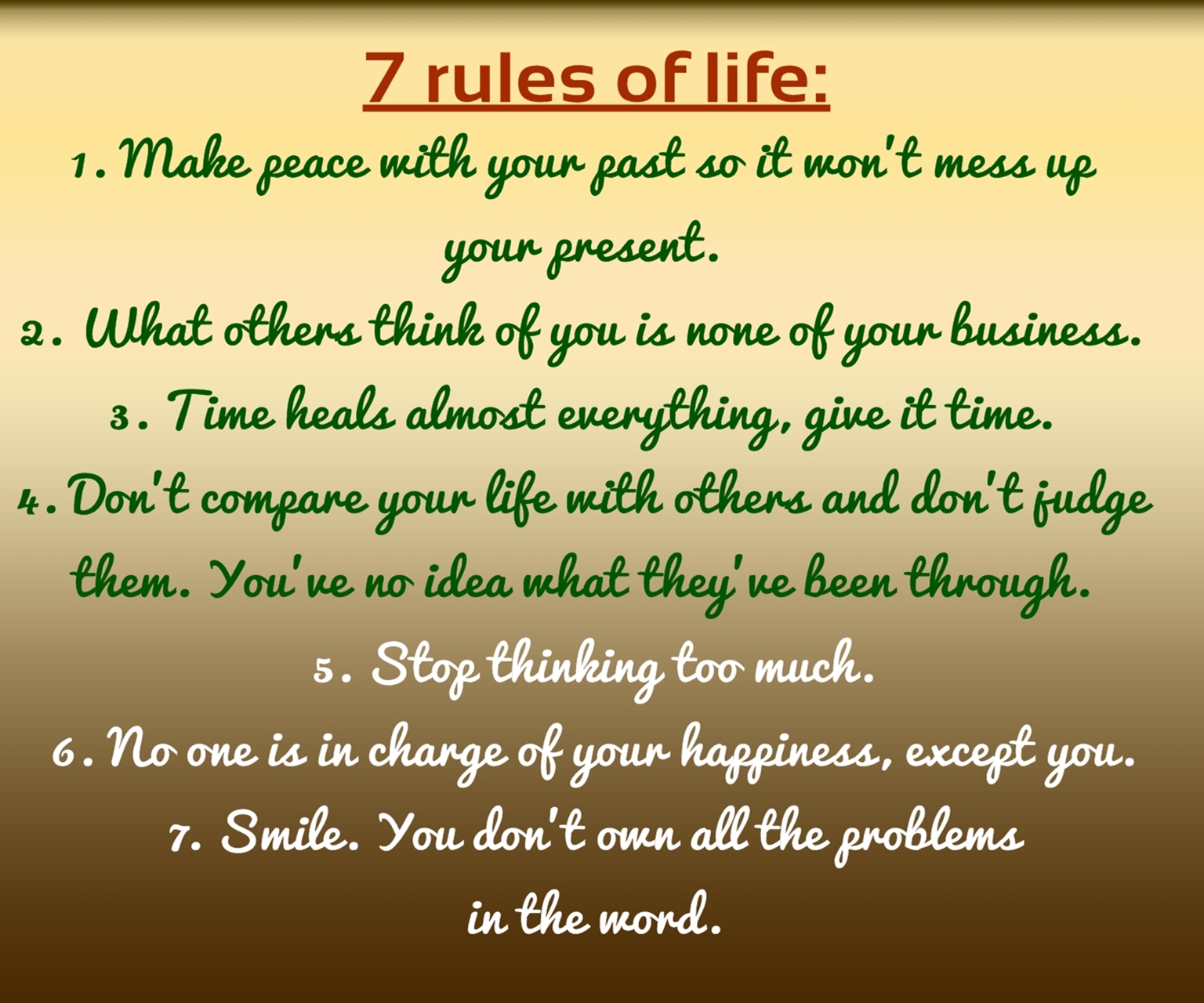 7 rules of life:

1. Make peace with your past so it won't mess up your present.

2. What others think of you is none of your business.

3. Time heals almost everything, give it time.

4. Don't compare your life with others and don't judge them. You've no idea what they've been through.

5. Stop thinking too much.

6. No one is in charge of your happiness, except you.

7. Smile. You don't own all the problems in the word.